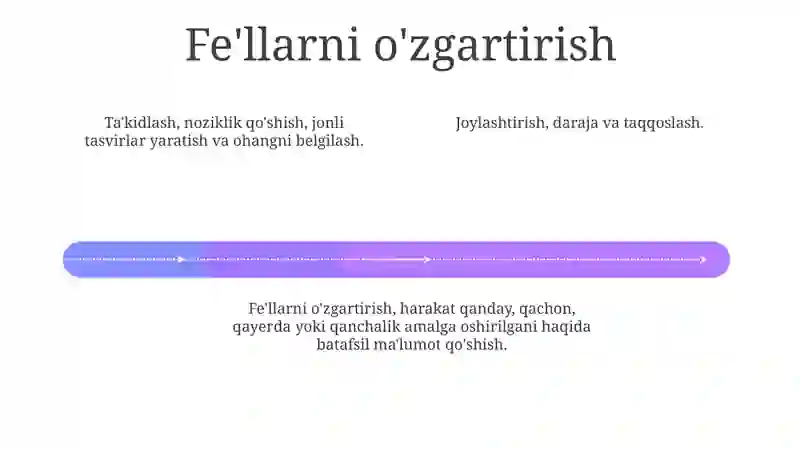 Fe'llarni o'zgartirish

Ta'kidlash, noziklik qo'shish, jonli tasvirlar yaratish va ohangni belgilash.

Joylashtirish, daraja va taqqoslash.

Fe'llarni o'zgartirish, harakat qanday, qachon, qayerda yoki qanchalik amalga oshirilgani haqida batafsil ma'lumot qo'shish.